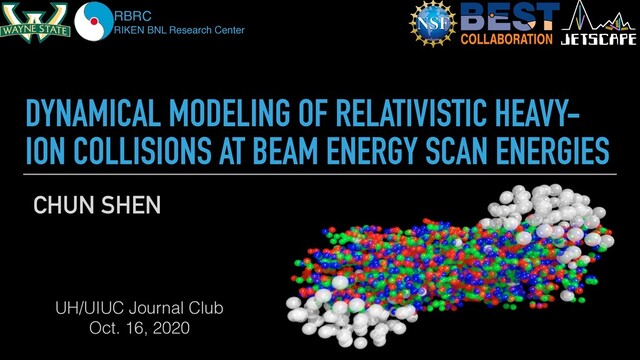 WAYNE STATE

RBRC
RIKEN BNL Research Center

NSF

BEST
COLLABORATION

JETSCAPE

DYNAMICAL MODELING OF RELATIVISTIC HEAVY-ION COLLISIONS AT BEAM ENERGY SCAN ENERGIES

CHUN SHEN

UH/UIUC Journal Club
Oct. 16, 2020